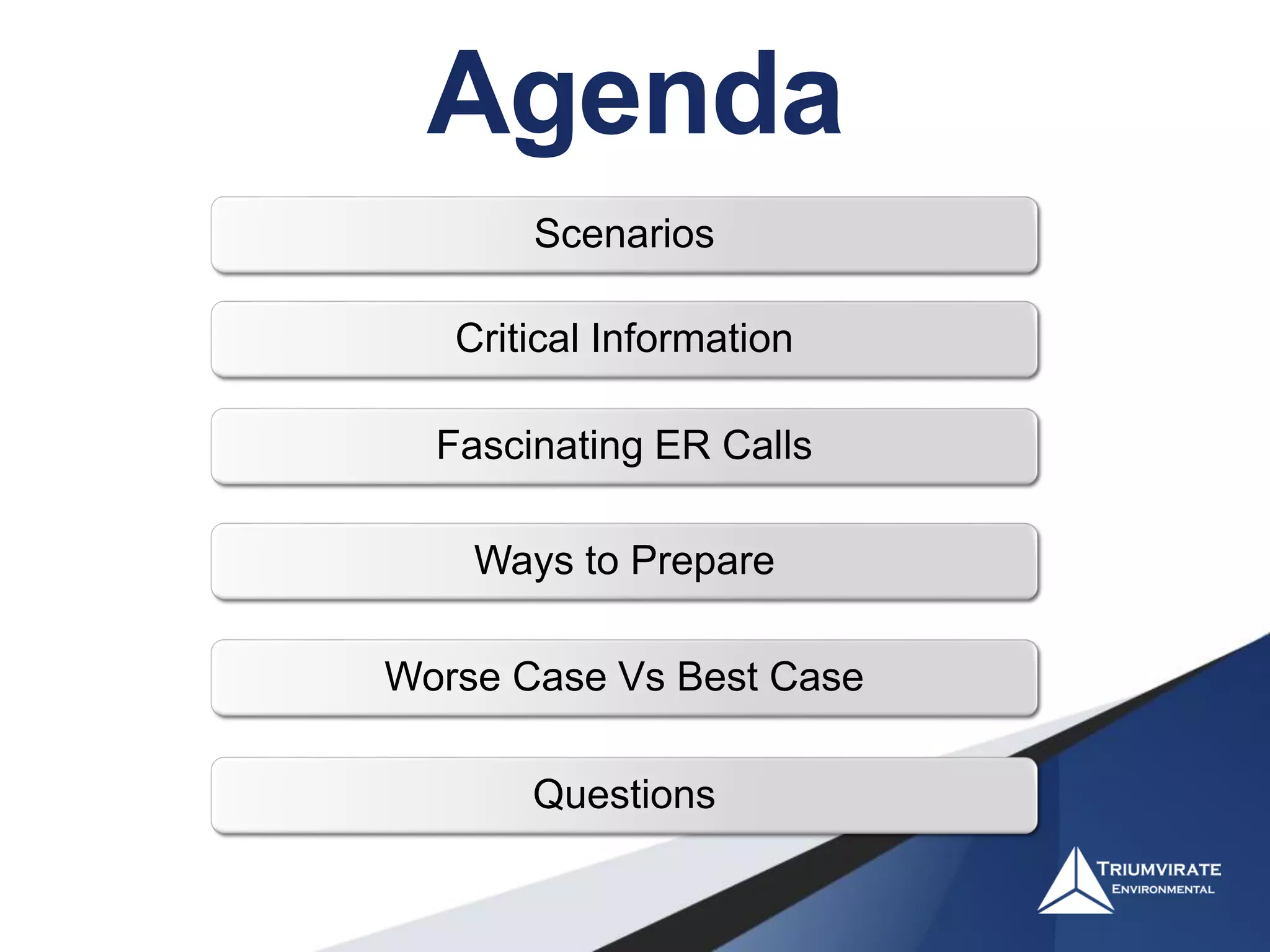 Agenda

Scenarios

Critical Information

Fascinating ER Calls

Ways to Prepare

Worse Case Vs Best Case

Questions

TRIUMVIRATE
ENVIRONMENTAL